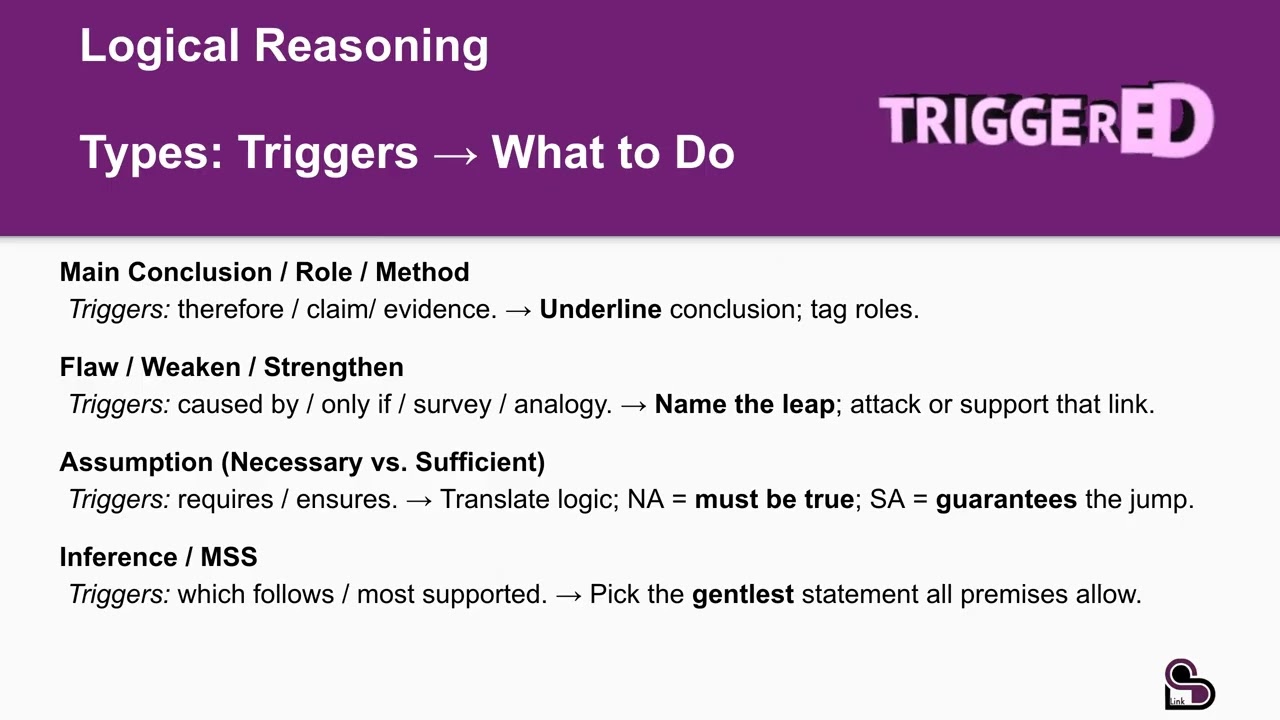 Logical Reasoning

Types: Triggers → What to Do

TRIGGERED

Main Conclusion / Role / Method
Triggers: therefore / claim/ evidence. → Underline conclusion; tag roles.

Flaw / Weaken / Strengthen
Triggers: caused by / only if / survey / analogy. → Name the leap; attack or support that link.

Assumption (Necessary vs. Sufficient)
Triggers: requires / ensures. → Translate logic; NA = must be true; SA = guarantees the jump.

Inference / MSS
Triggers: which follows / most supported. → Pick the gentlest statement all premises allow.

Link